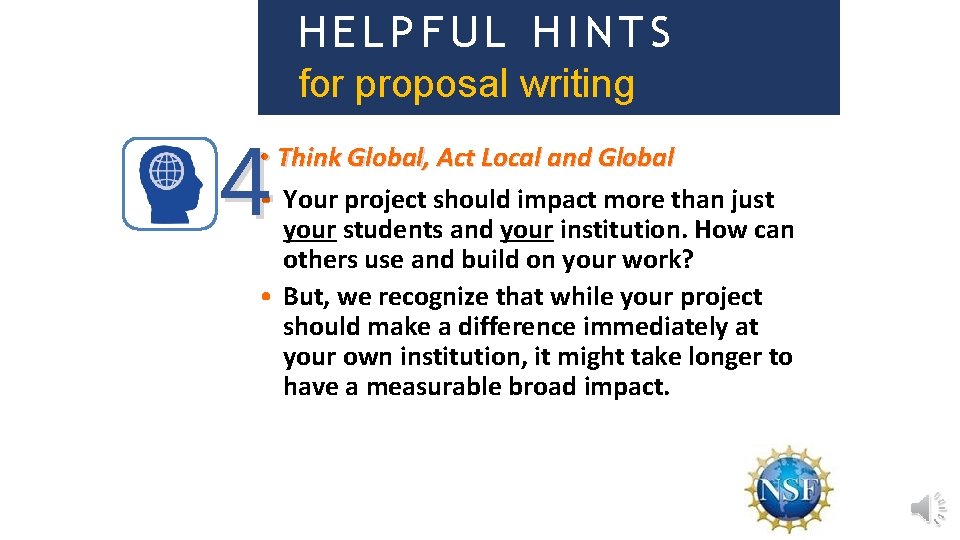 HELPFUL HINTS
for proposal writing

4

• Think Global, Act Local and Global

• Your project should impact more than just your students and your institution. How can others use and build on your work?

• But, we recognize that while your project should make a difference immediately at your own institution, it might take longer to have a measurable broad impact.

NSF